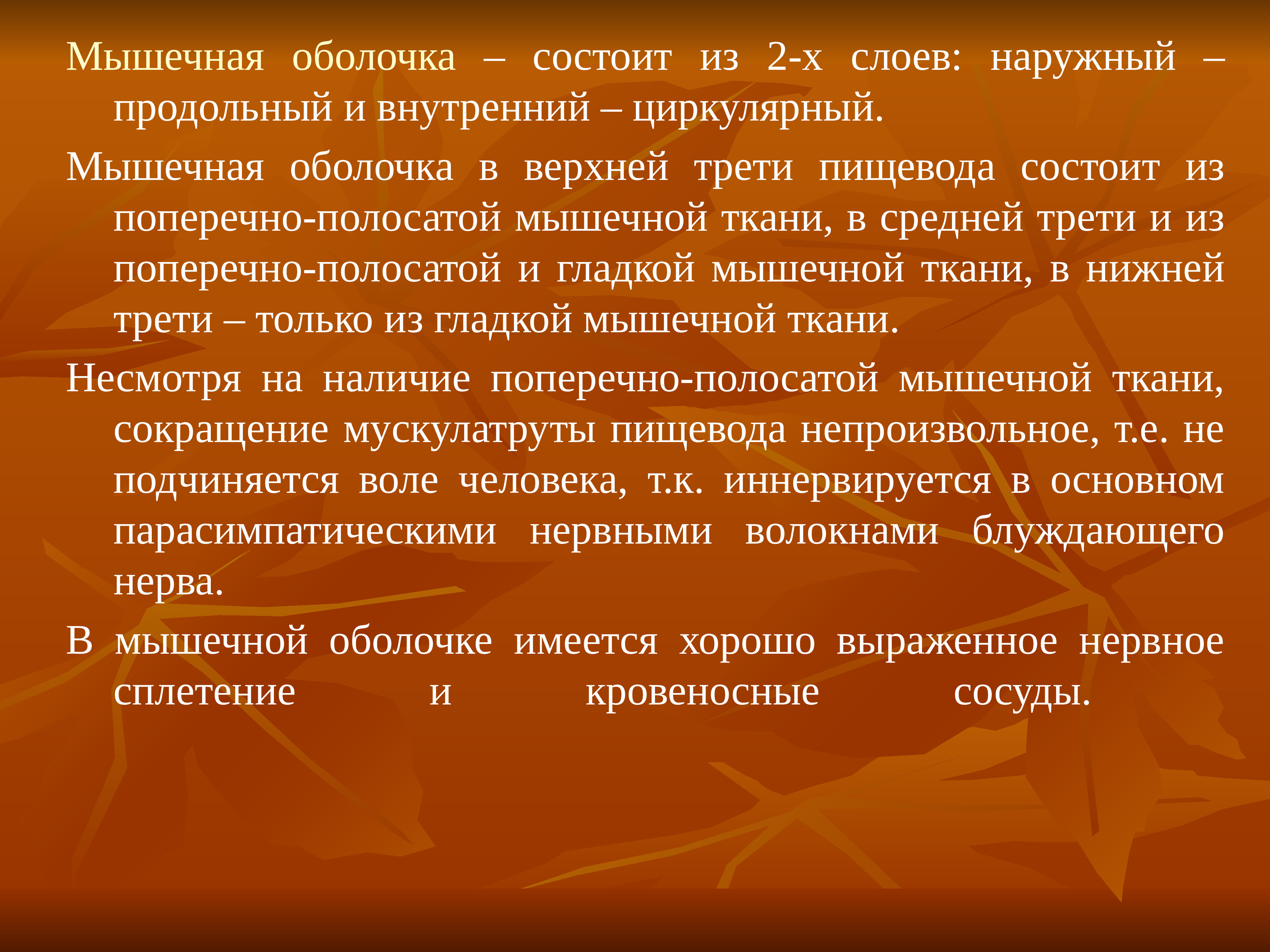 Мышечная оболочка – состоит из 2-х слоев: наружный – продольный и внутренний – циркулярный.

Мышечная оболочка в верхней трети пищевода состоит из поперечно-полосатой мышечной ткани, в средней трети и из поперечно-полосатой и гладкой мышечной ткани, в нижней трети – только из гладкой мышечной ткани.

Несмотря на наличие поперечно-полосатой мышечной ткани, сокращение мускулатруты пищевода непроизвольное, т.е. не подчиняется воле человека, т.к. иннервируется в основном парасимпатическими нервными волокнами блуждающего нерва.

В мышечной оболочке имеется хорошо выраженное нервное сплетение и кровеносные сосуды.